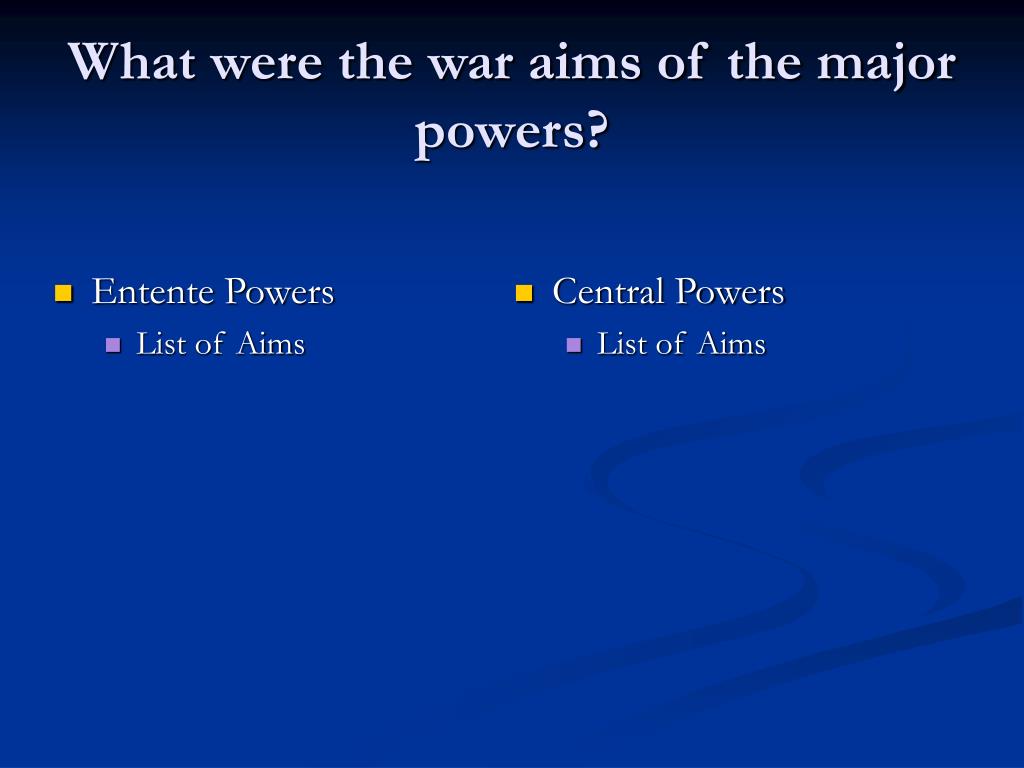 What were the war aims of the major powers?

- Entente Powers
  - List of Aims

- Central Powers
  - List of Aims